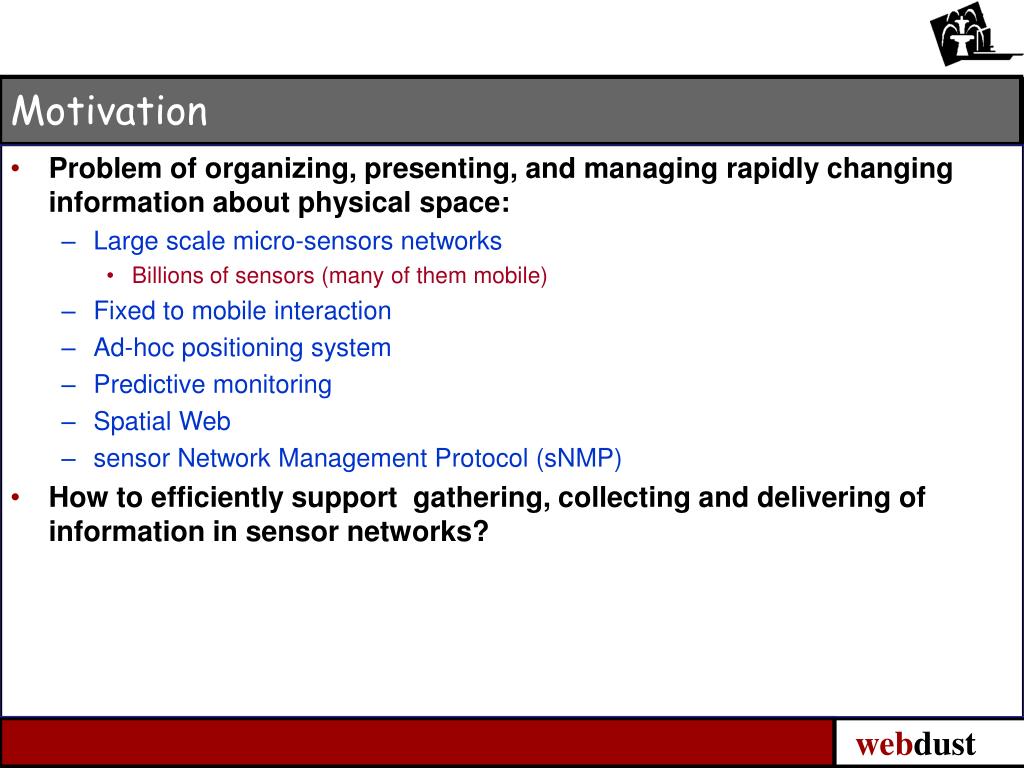 Motivation

• Problem of organizing, presenting, and managing rapidly changing information about physical space:
– Large scale micro-sensors networks
• Billions of sensors (many of them mobile)
– Fixed to mobile interaction
– Ad-hoc positioning system
– Predictive monitoring
– Spatial Web
– sensor Network Management Protocol (sNMP)
• How to efficiently support gathering, collecting and delivering of information in sensor networks?

webdust